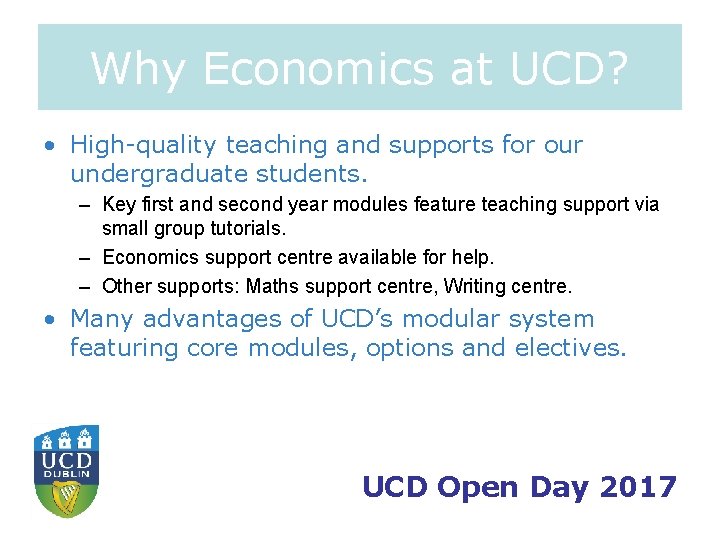 Why Economics at UCD?

• High-quality teaching and supports for our undergraduate students.
– Key first and second year modules feature teaching support via small group tutorials.
– Economics support centre available for help.
– Other supports: Maths support centre, Writing centre.

• Many advantages of UCD's modular system featuring core modules, options and electives.

UCD DUBLIN

UCD Open Day 2017